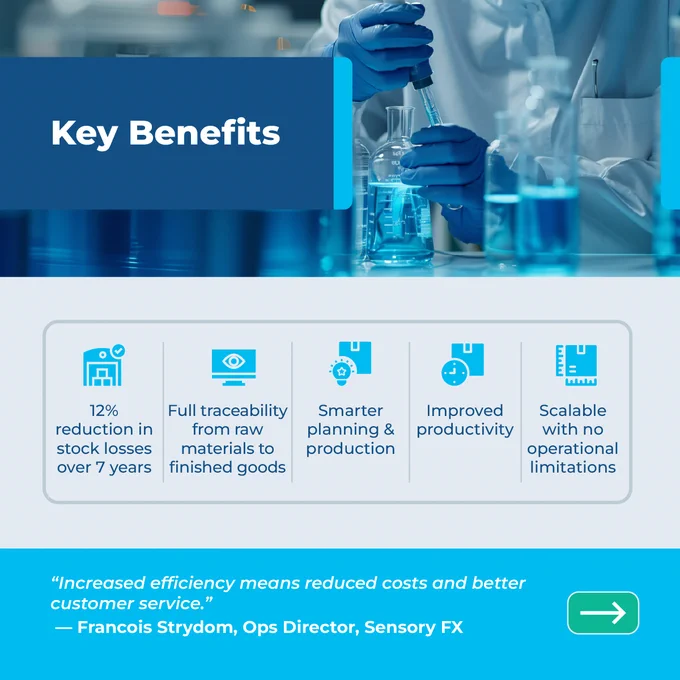 Key Benefits

12% reduction in stock losses over 7 years

Full traceability from raw materials to finished goods

Smarter planning & production

Improved productivity

Scalable with no operational limitations

“Increased efficiency means reduced costs and better customer service.”
— Francois Strydom, Ops Director, Sensory FX